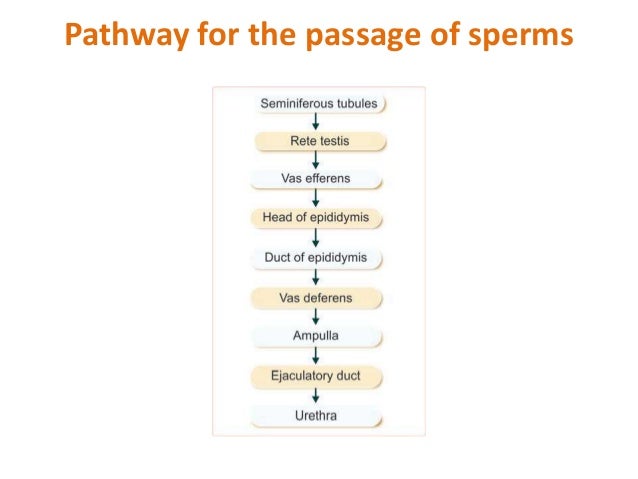 Pathway for the passage of sperms

Seminiferous tubules

Rete testis

Vas efferens

Head of epididymis

Duct of epididymis

Vas deferens

Ampulla

Ejaculatory duct

Urethra